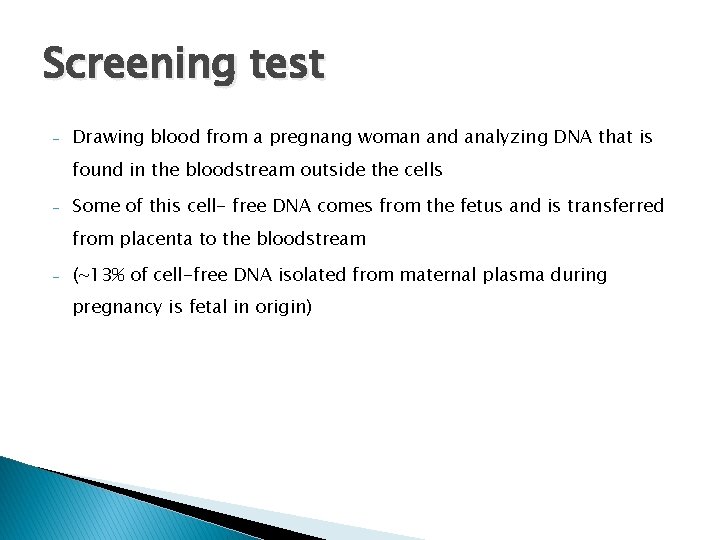 Screening test

- Drawing blood from a pregnang woman and analyzing DNA that is found in the bloodstream outside the cells
- Some of this cell- free DNA comes from the fetus and is transferred from placenta to the bloodstream
- (~13% of cell-free DNA isolated from maternal plasma during pregnancy is fetal in origin)